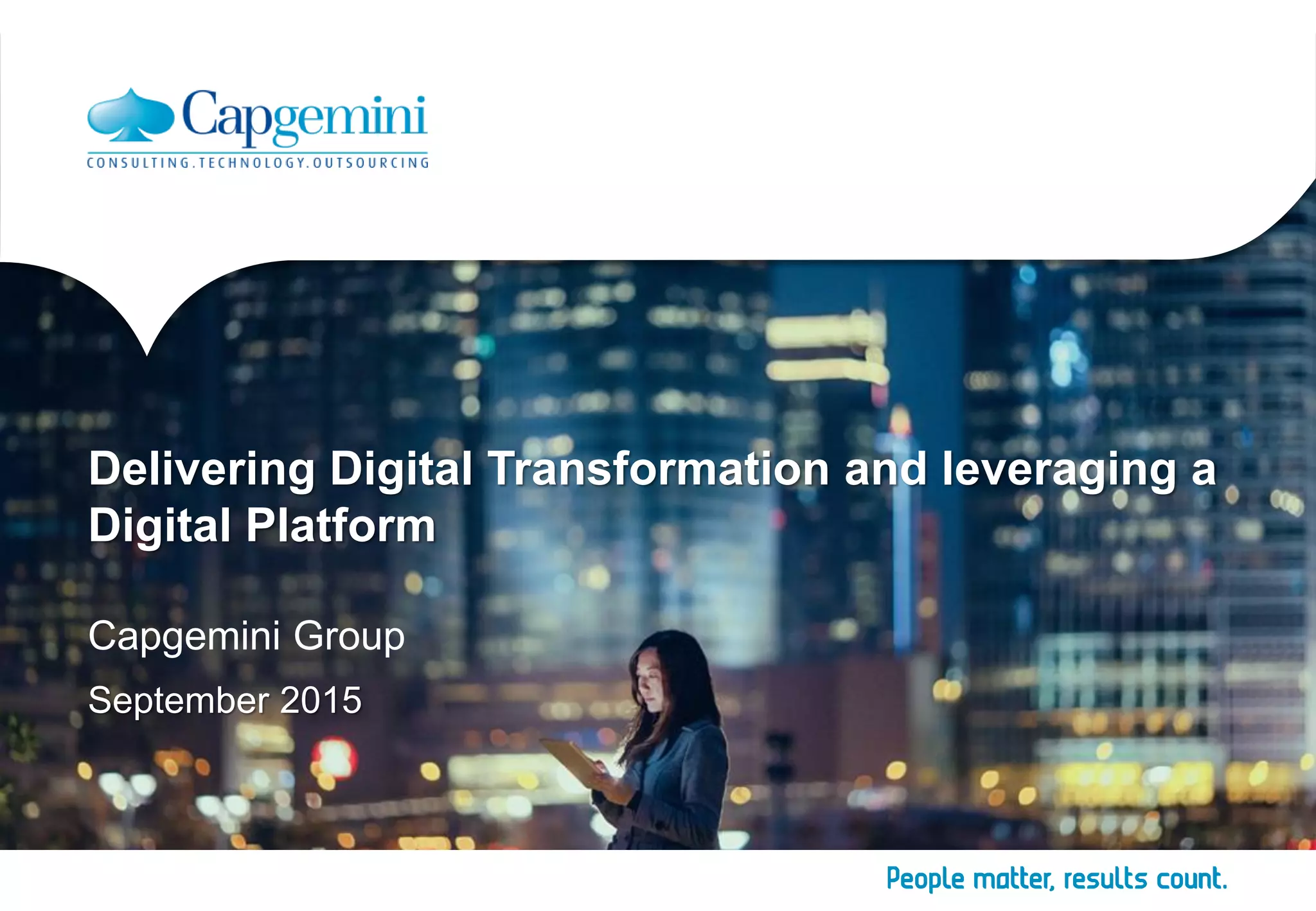 Capgemini
CONSULTING.TECHNOLOGY.OUTSOURCING

Delivering Digital Transformation and leveraging a Digital Platform

Capgemini Group

September 2015

People matter, results count.